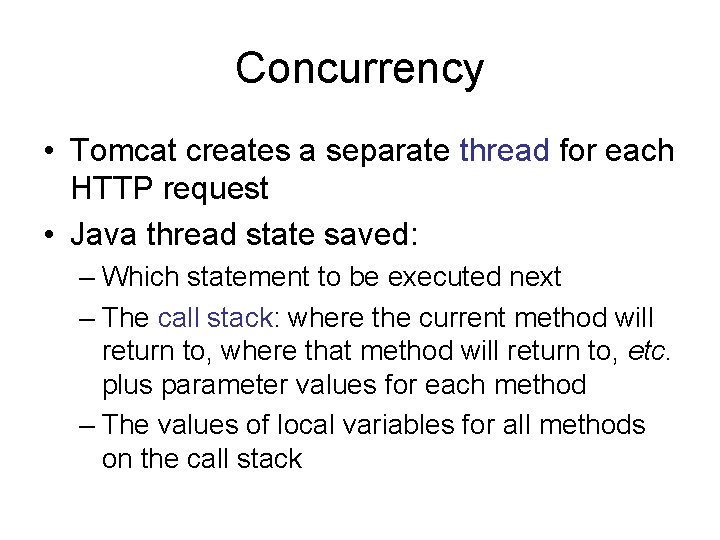 Concurrency

• Tomcat creates a separate thread for each HTTP request

• Java thread state saved:

– Which statement to be executed next

– The call stack: where the current method will return to, where that method will return to, etc. plus parameter values for each method

– The values of local variables for all methods on the call stack